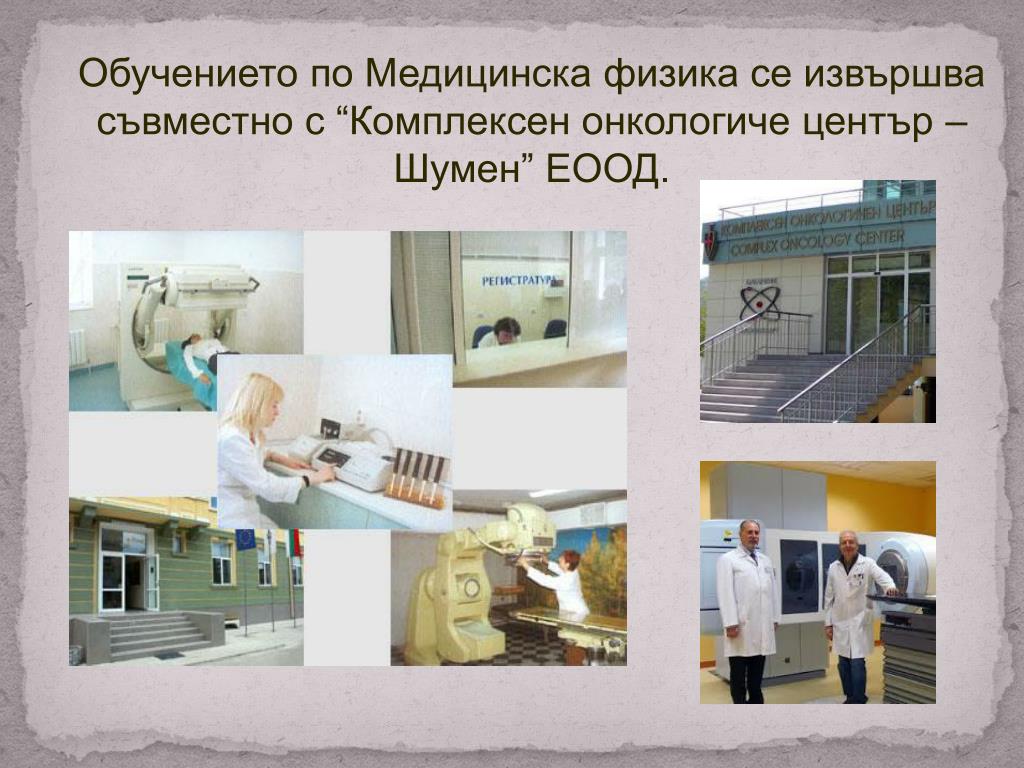 Обучението по Медицинска физика се извършва съвместно с “Комплексен онкологиче център – Шумен” ЕООД.

РЕГИСТРАТУРА

КОМПЛЕКСЕН ОНКОЛОГИЧЕН ЦЕНТЪР
COMPLEX ONCOLOGY CENTER